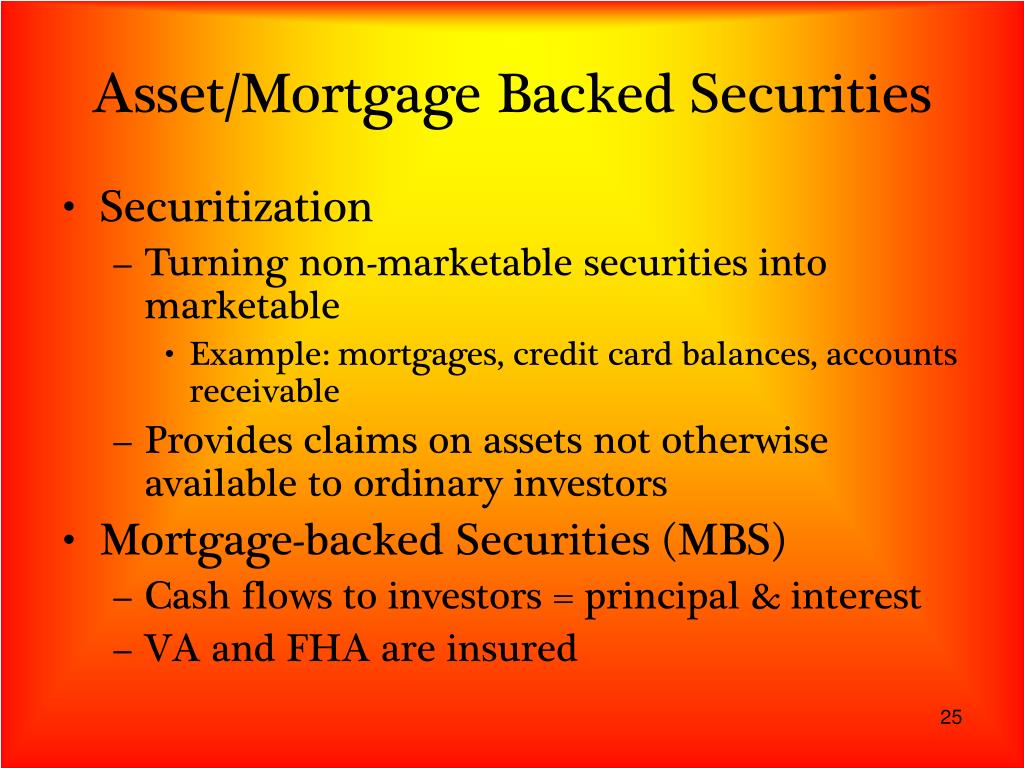 Asset/Mortgage Backed Securities

• Securitization
– Turning non-marketable securities into marketable
• Example: mortgages, credit card balances, accounts receivable
– Provides claims on assets not otherwise available to ordinary investors
• Mortgage-backed Securities (MBS)
– Cash flows to investors = principal & interest
– VA and FHA are insured

25